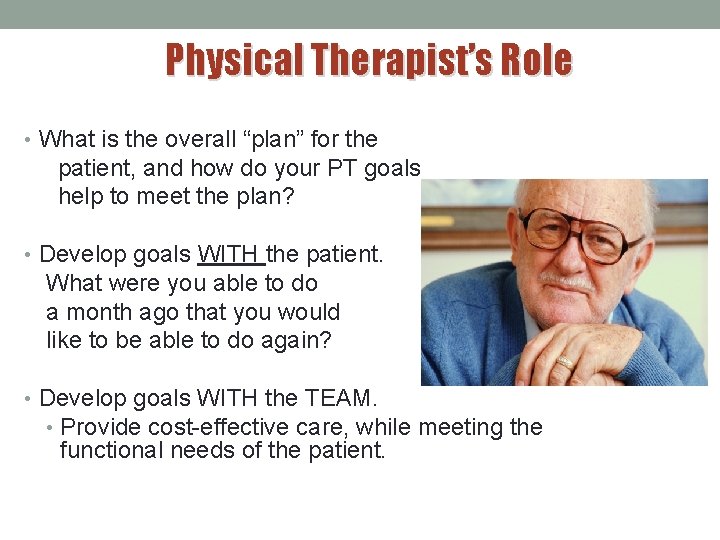 Physical Therapist's Role

• What is the overall "plan" for the patient, and how do your PT goals help to meet the plan?

• Develop goals WITH the patient. What were you able to do a month ago that you would like to be able to do again?

• Develop goals WITH the TEAM.
  • Provide cost-effective care, while meeting the functional needs of the patient.